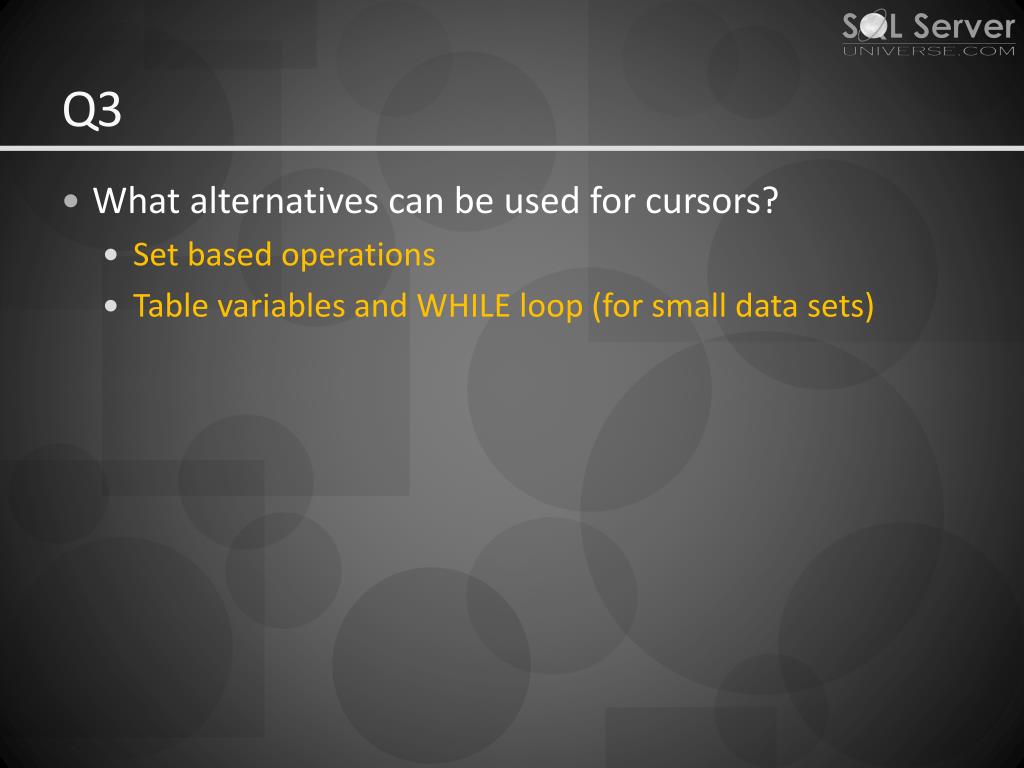 SQL Server
UNIVERSE.COM

Q3

• What alternatives can be used for cursors?
  • Set based operations
  • Table variables and WHILE loop (for small data sets)